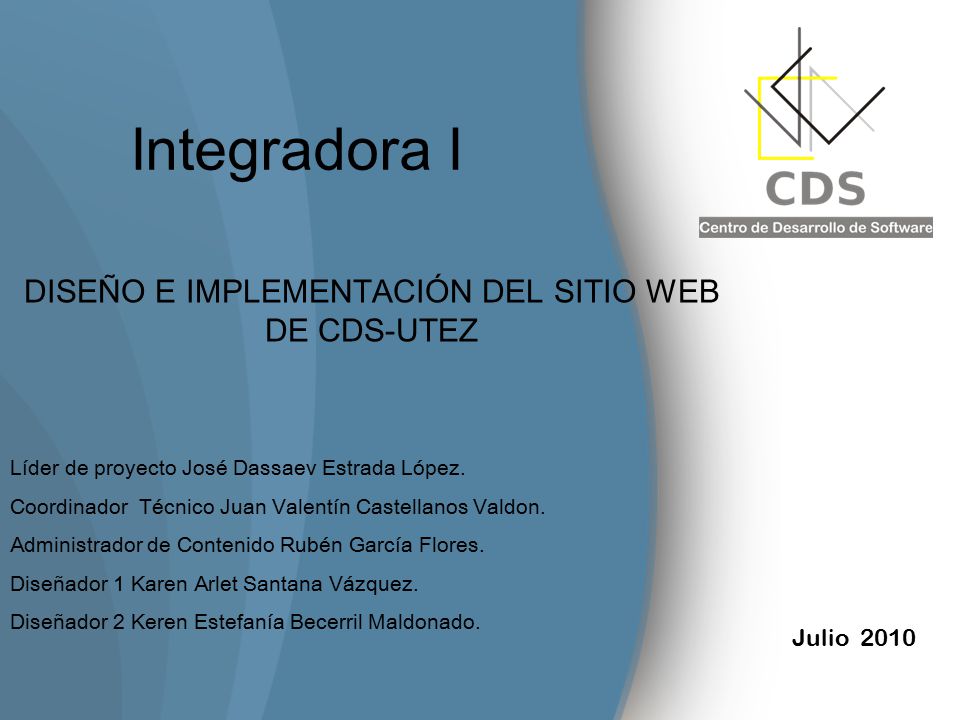 Integradora I

CDS
Centro de Desarrollo de Software

DISEÑO E IMPLEMENTACIÓN DEL SITIO WEB DE CDS-UTEZ

Líder de proyecto José Dassaev Estrada López.

Coordinador Técnico Juan Valentín Castellanos Valdon.

Administrador de Contenido Rubén García Flores.

Diseñador 1 Karen Arlet Santana Vázquez.

Diseñador 2 Keren Estefanía Becerril Maldonado.

Julio 2010